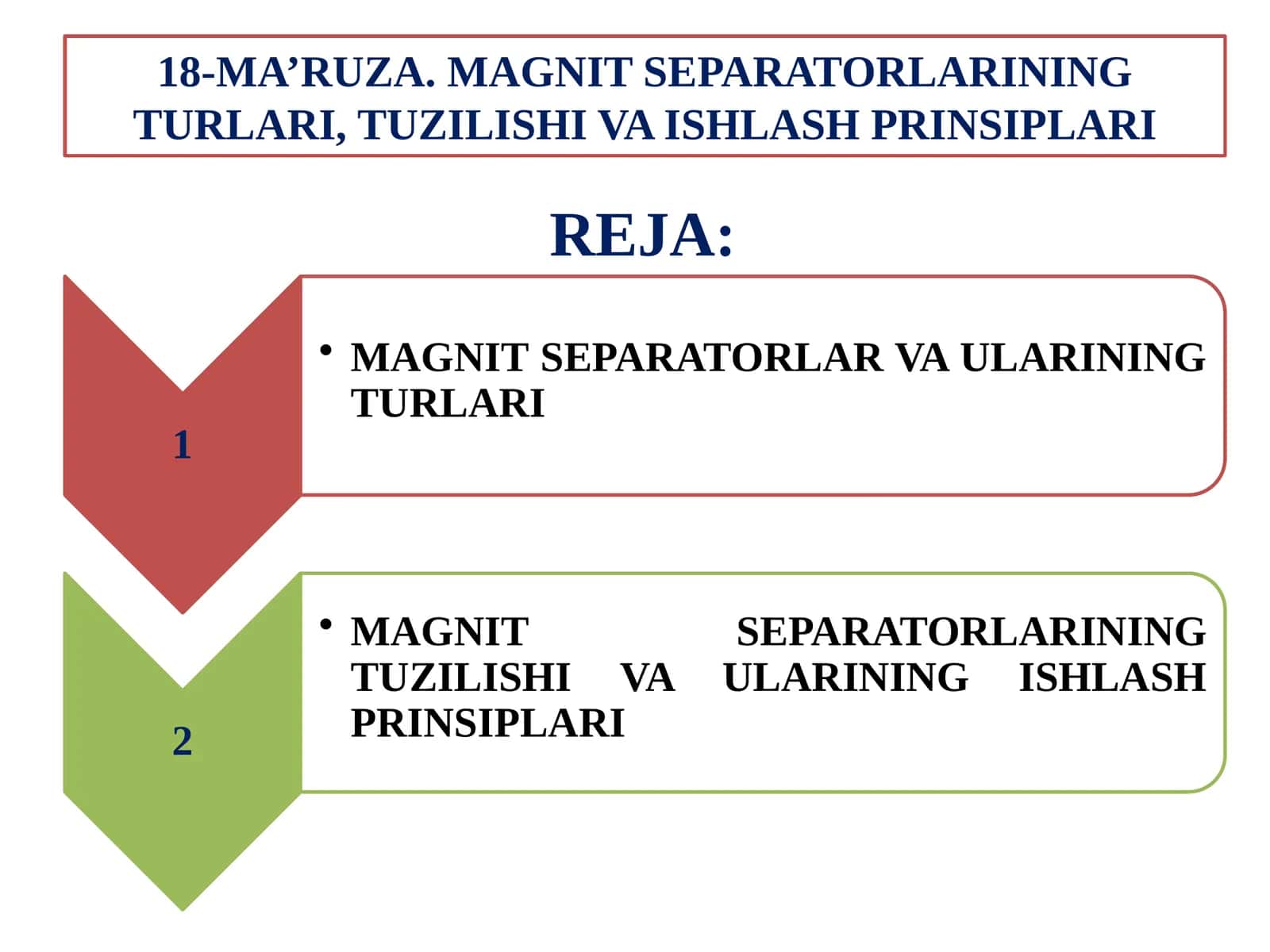 18-MA’RUZA. MAGNIT SEPARATORLARINING TURLARI, TUZILISHI VA ISHLASH PRINSIPLARI

REJA:

1

• MAGNIT SEPARATORLAR VA ULARINING TURLARI

2

• MAGNIT SEPARATORLARINING TUZILISHI VA ULARINING ISHLASH PRINSIPLARI